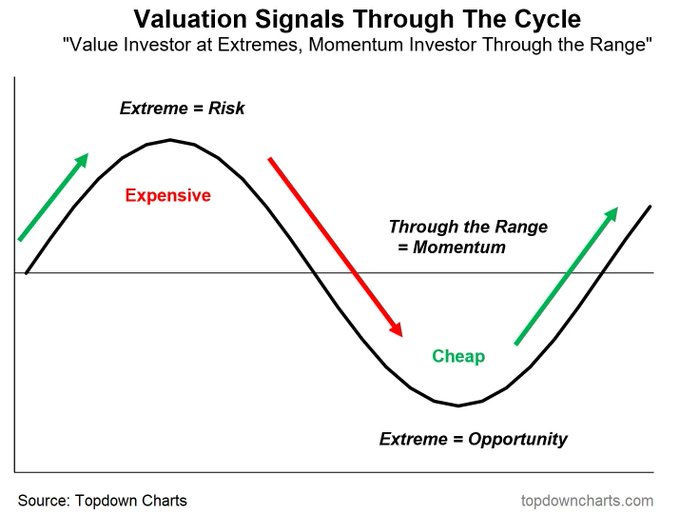 Valuation Signals Through The Cycle
"Value Investor at Extremes, Momentum Investor Through the Range"

Extreme = Risk

Expensive

Through the Range
= Momentum

Cheap

Extreme = Opportunity

Source: Topdown Charts

topdowncharts.com